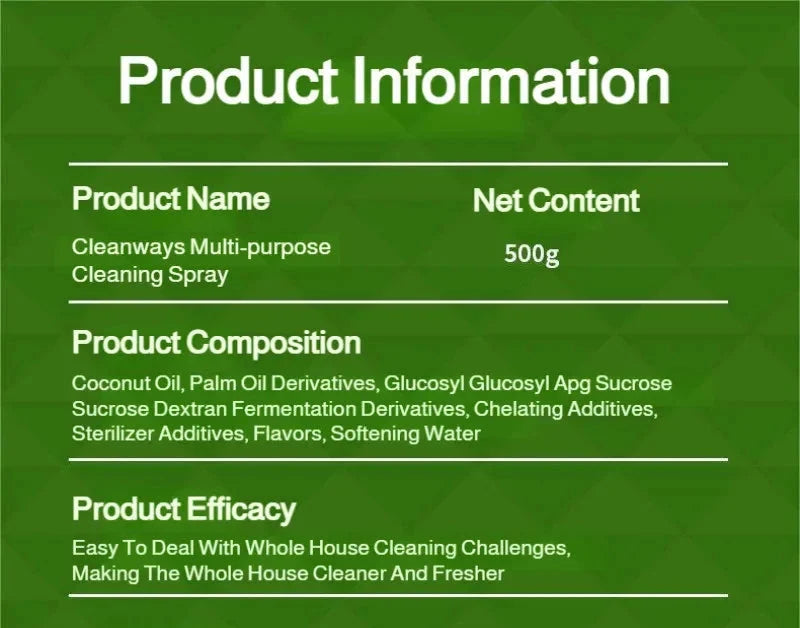 Product Information

Product Name
Cleanways Multi-purpose Cleaning Spray

Net Content
500g

Product Composition
Coconut Oil, Palm Oil Derivatives, Glucosyl Glucosyl Apg Sucrose Sucrose Dextran Fermentation Derivatives, Chelating Additives, Sterilizer Additives, Flavors, Softening Water

Product Efficacy
Easy To Deal With Whole House Cleaning Challenges, Making The Whole House Cleaner And Fresher